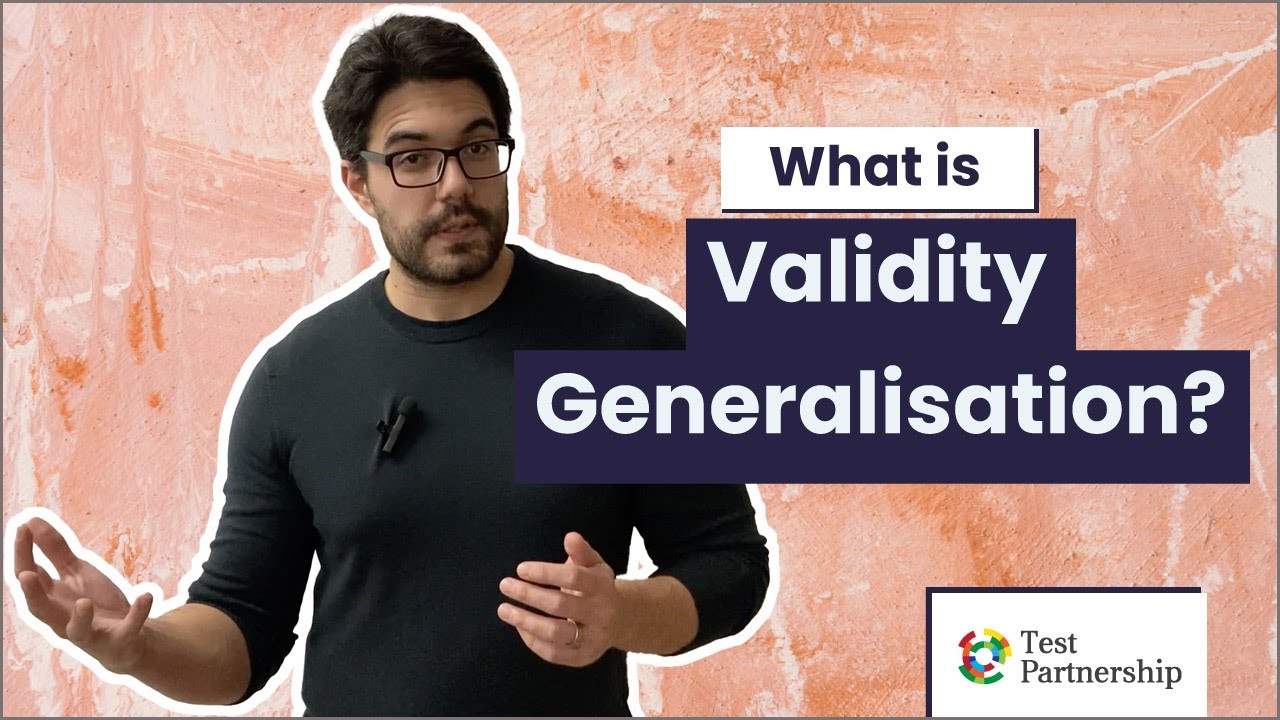 What is Validity Generalisation?

Test Partnership